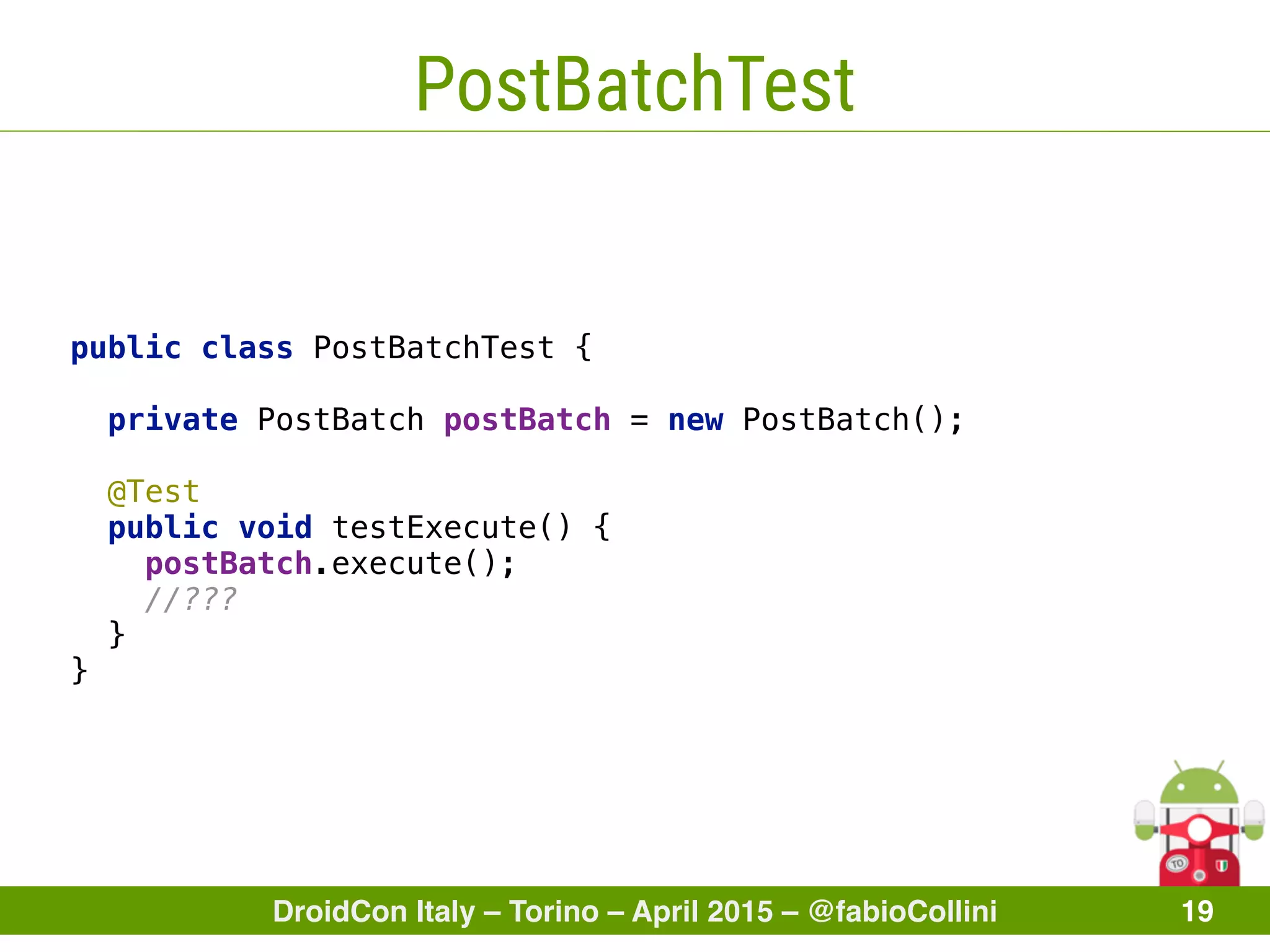 PostBatchTest

public class PostBatchTest {

  private PostBatch postBatch = new PostBatch();

  @Test
  public void testExecute() {
    postBatch.execute();
    //???
  }
}

TO

DroidCon Italy – Torino – April 2015 – @fabioCollini 19